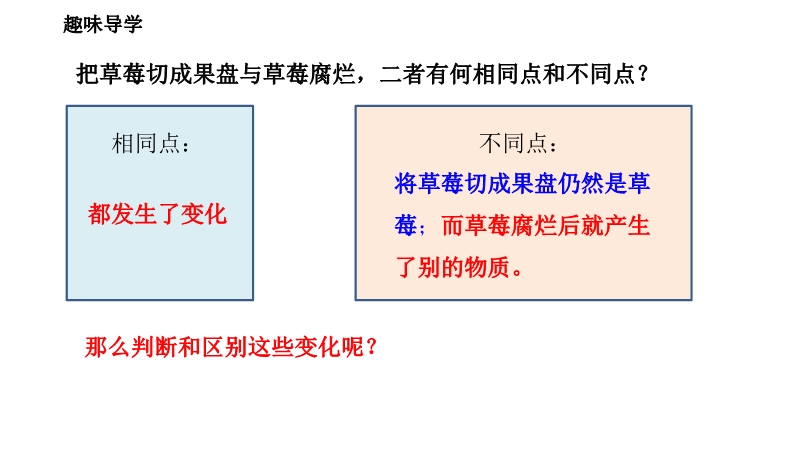 趣味导学

把草莓切成果盘与草莓腐烂，二者有何相同点和不同点？

相同点：

都发生了变化

不同点：

将草莓切成果盘仍然是草莓；而草莓腐烂后就产生了别的物质。

那么判断和区别这些变化呢？